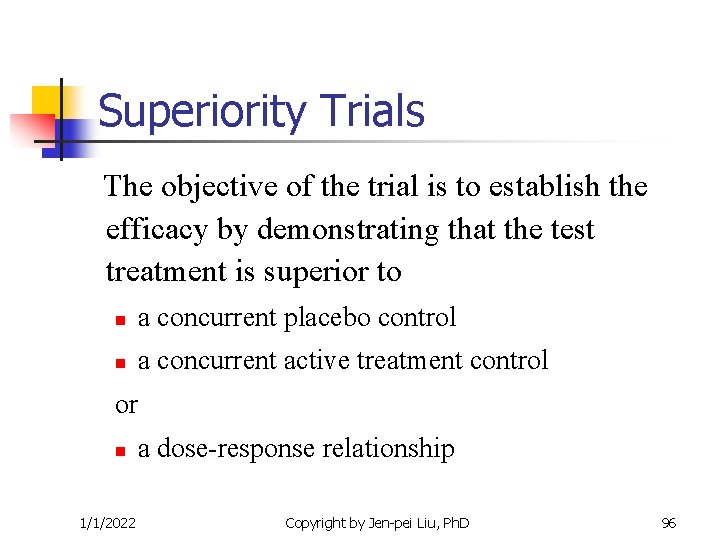 Superiority Trials

The objective of the trial is to establish the efficacy by demonstrating that the test treatment is superior to

- a concurrent placebo control
- a concurrent active treatment control

or

- a dose-response relationship

1/1/2022 Copyright by Jen-pei Liu, PhD 96